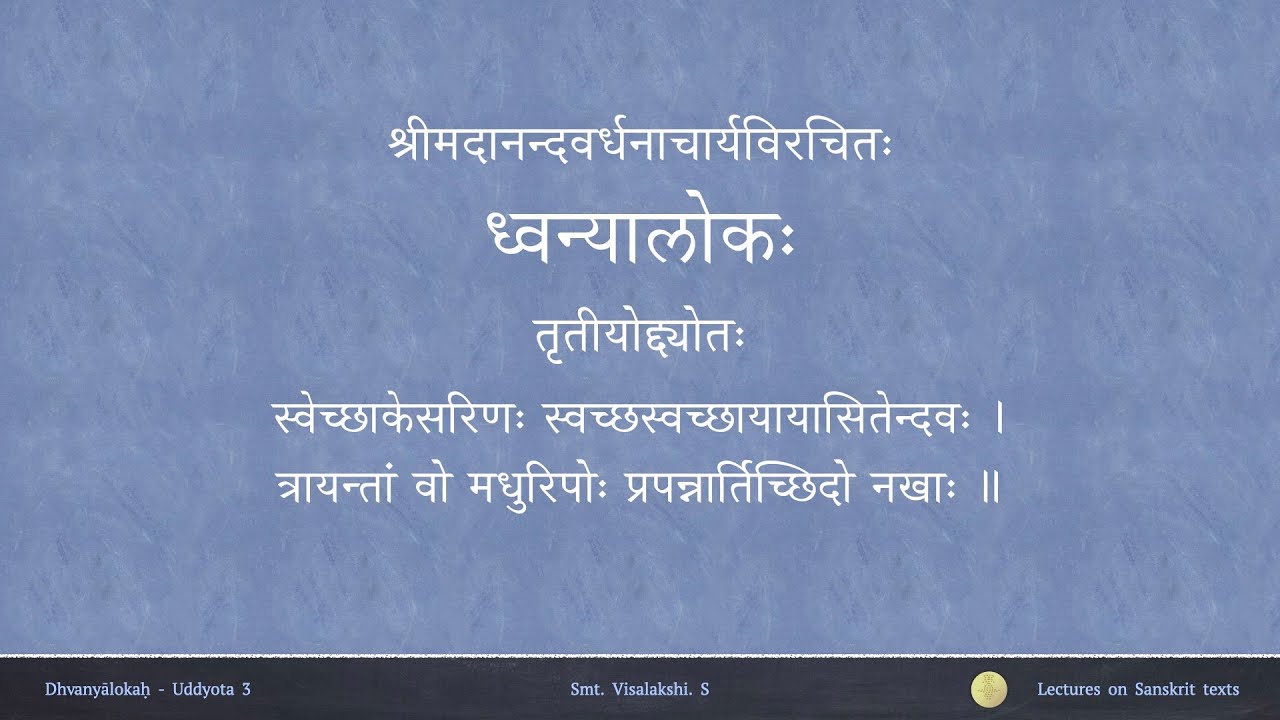 श्रीमदानन्दवर्धनाचार्यविरचितः

ध्वन्यालोकः

तृतीयोद्द्योतः

स्वेच्छाकेसरिणः स्वच्छस्वच्छायायासितेन्दवः ।
त्रायन्तां वो मधुरिपोः प्रपन्नार्तिच्छिदो नखाः ॥

Dhvanyālokaḥ - Uddyota 3

Smt. Visalakshi. S

Lectures on Sanskrit texts